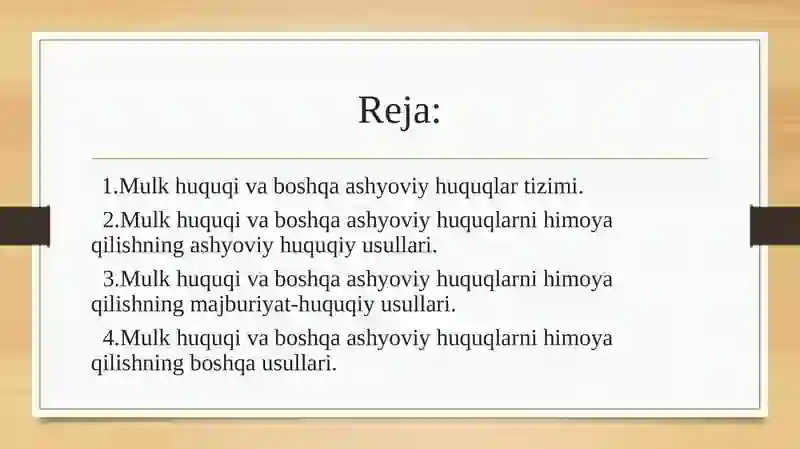 Reja:

1.Mulk huquqi va boshqa ashyoviy huquqlar tizimi.

2.Mulk huquqi va boshqa ashyoviy huquqlarni himoya qilishning ashyoviy huquqiy usullari.

3.Mulk huquqi va boshqa ashyoviy huquqlarni himoya qilishning majburiyat-huquqiy usullari.

4.Mulk huquqi va boshqa ashyoviy huquqlarni himoya qilishning boshqa usullari.